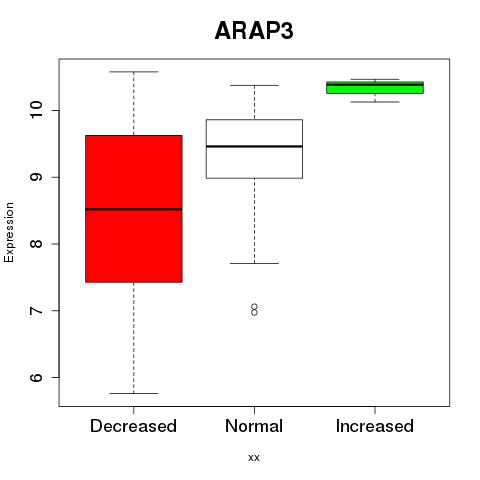 ARAP3

Expression

10
9
8
7
6

Decreased
Normal
Increased

xx